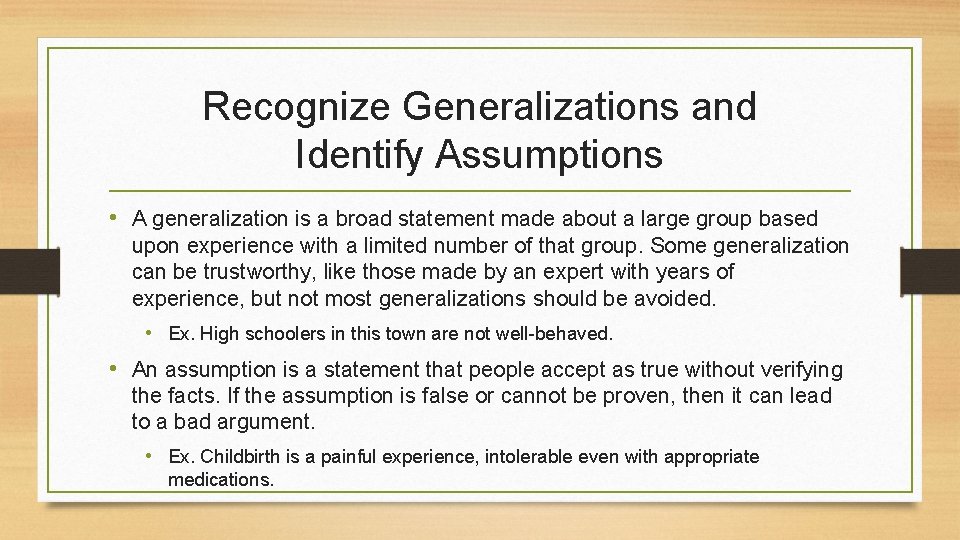 Recognize Generalizations and Identify Assumptions

• A generalization is a broad statement made about a large group based upon experience with a limited number of that group. Some generalization can be trustworthy, like those made by an expert with years of experience, but not most generalizations should be avoided.

• Ex. High schoolers in this town are not well-behaved.

• An assumption is a statement that people accept as true without verifying the facts. If the assumption is false or cannot be proven, then it can lead to a bad argument.

• Ex. Childbirth is a painful experience, intolerable even with appropriate medications.